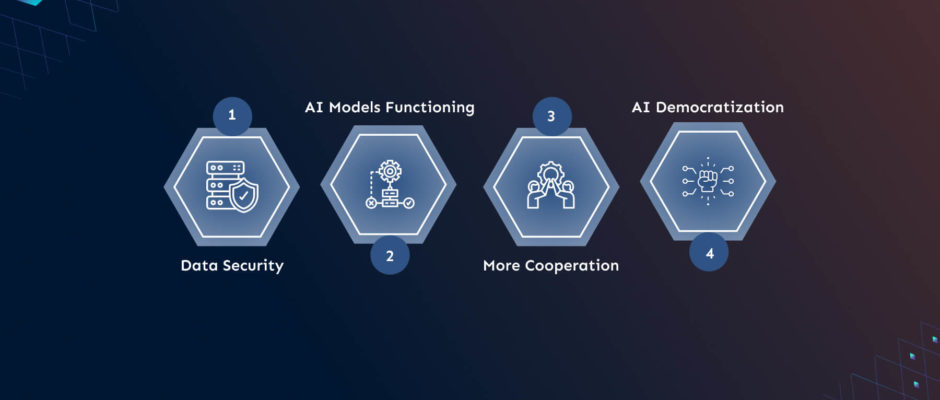 1

Data Security

AI Models Functioning

2

3

More Cooperation

AI Democratization

4